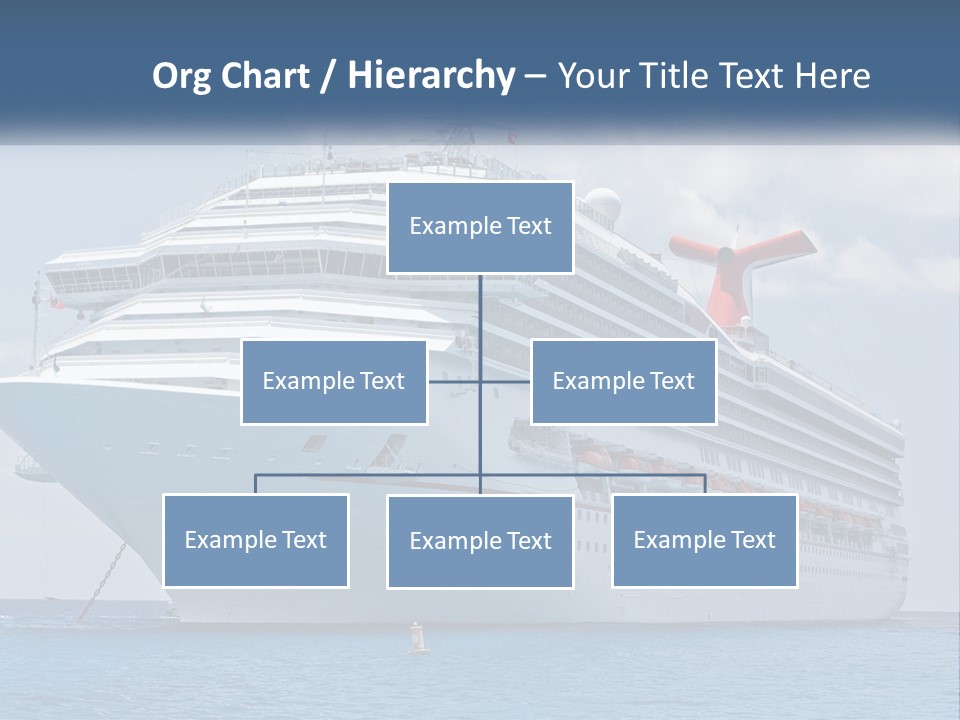 Org Chart / Hierarchy – Your Title Text Here

Example Text

Example Text

Example Text

Example Text

Example Text

Example Text